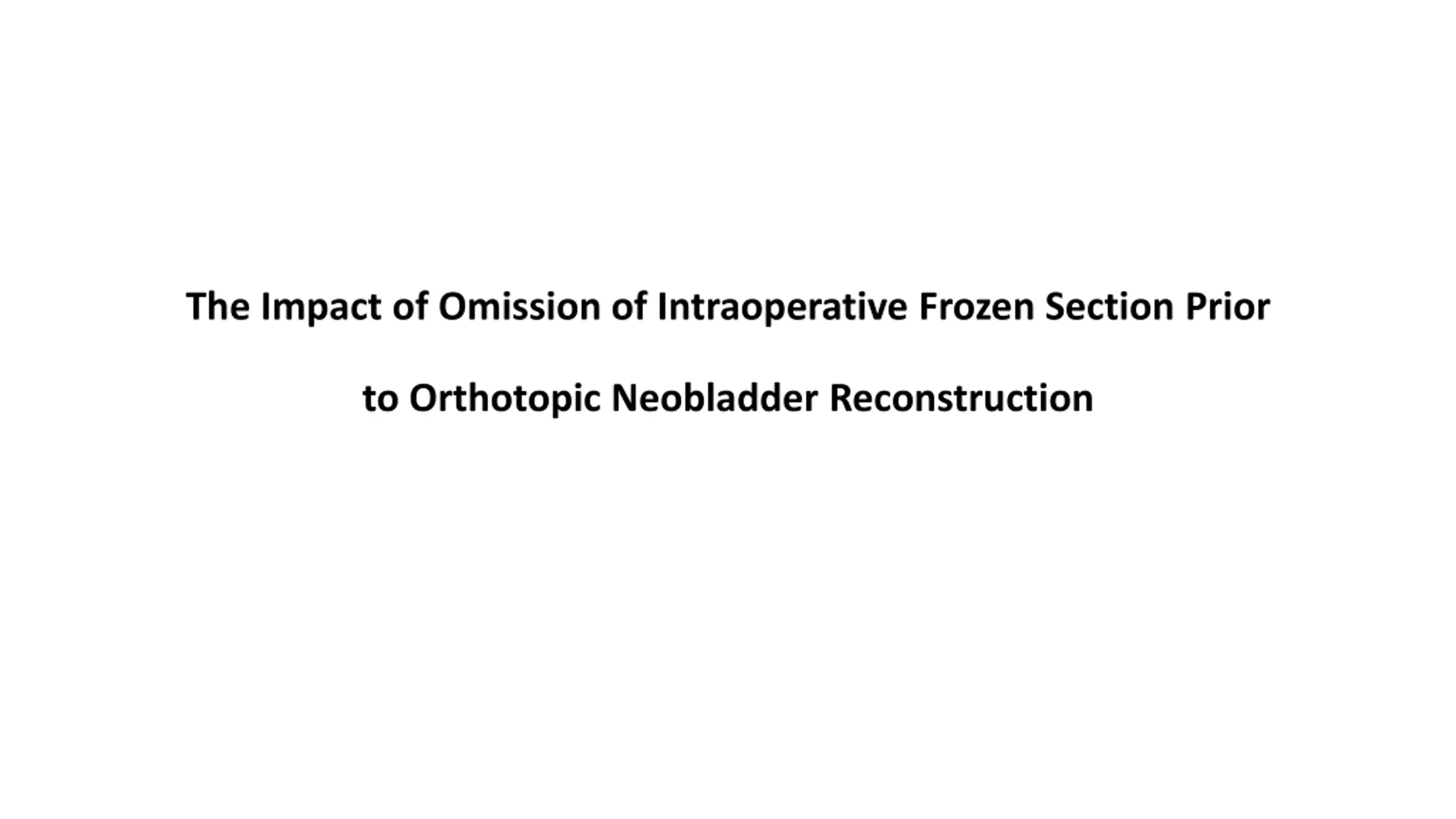 The Impact of Omission of Intraoperative Frozen Section Prior to Orthotopic Neobladder Reconstruction